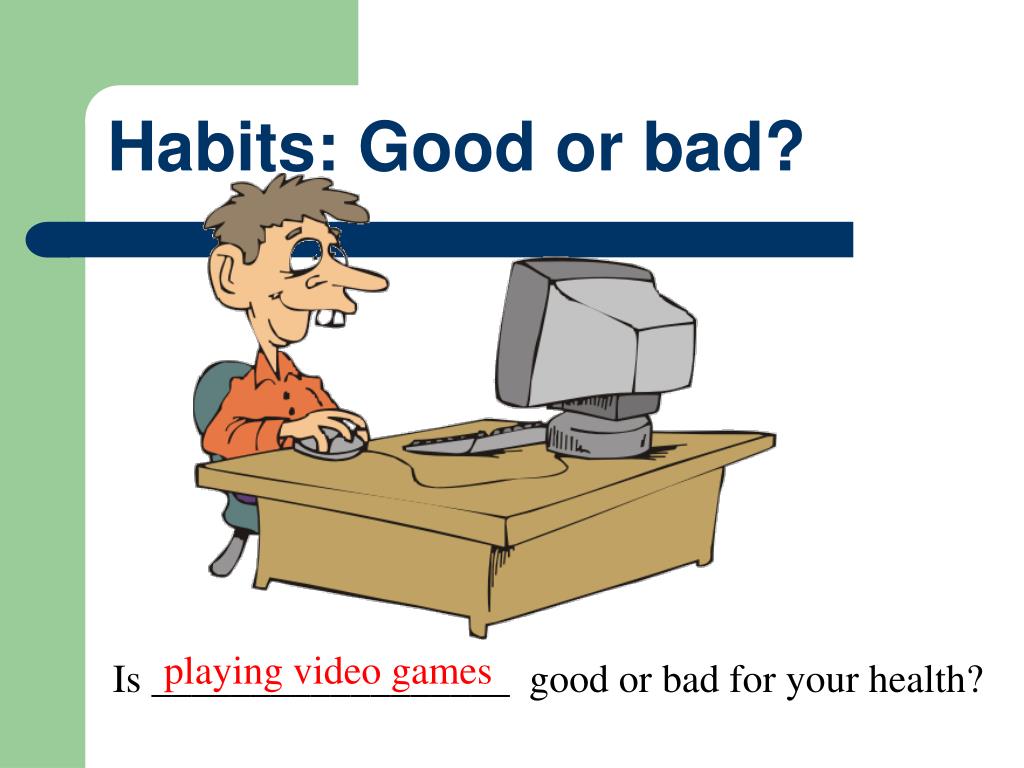 Habits: Good or bad?

Is playing video games good or bad for your health?